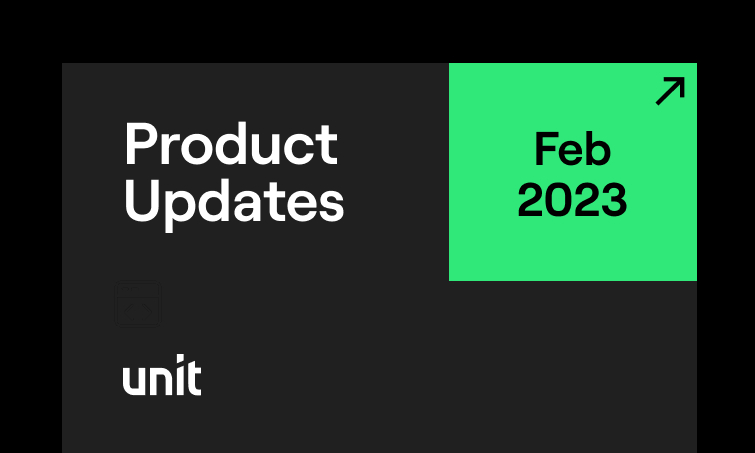 Product Updates

Feb 2023

unit